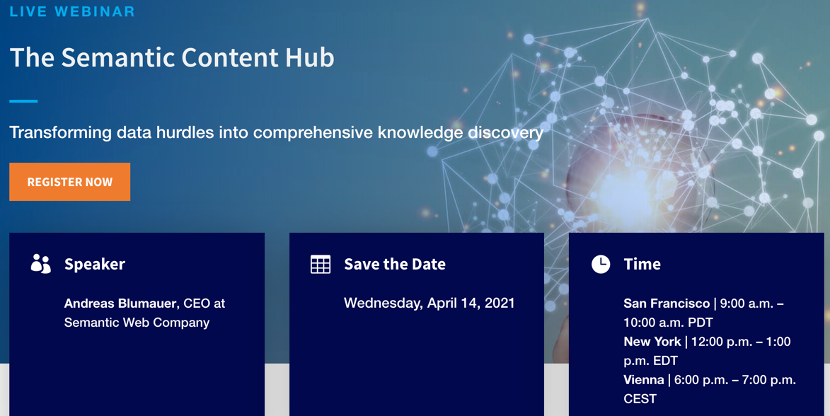 LIVE WEBINAR

The Semantic Content Hub

Transforming data hurdles into comprehensive knowledge discovery

REGISTER NOW

Speaker

Andreas Blumauer, CEO at Semantic Web Company

Save the Date

Wednesday, April 14, 2021

Time

San Francisco | 9:00 a.m. – 10:00 a.m. PDT
New York | 12:00 p.m. – 1:00 p.m. EDT
Vienna | 6:00 p.m. – 7:00 p.m. CEST